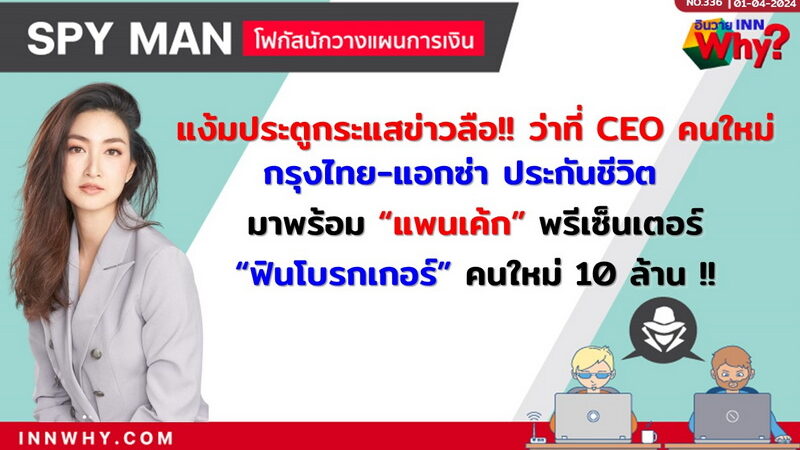 SPY MAN โฟกัสนักวางแผนการเงิน

NO.336 | 01-04-2024

อินวาย INN Why?

แง้มประตูกระแสข่าวลือ!! ว่าที่ CEO คนใหม่ กรุงไทย-แอกซ่า ประกันชีวิต

มาพร้อม "แพนเค้ก" พรีเซ็นเตอร์ "ฟินโบรกเกอร์" คนใหม่ 10 ล้าน !!

INNWHY.COM